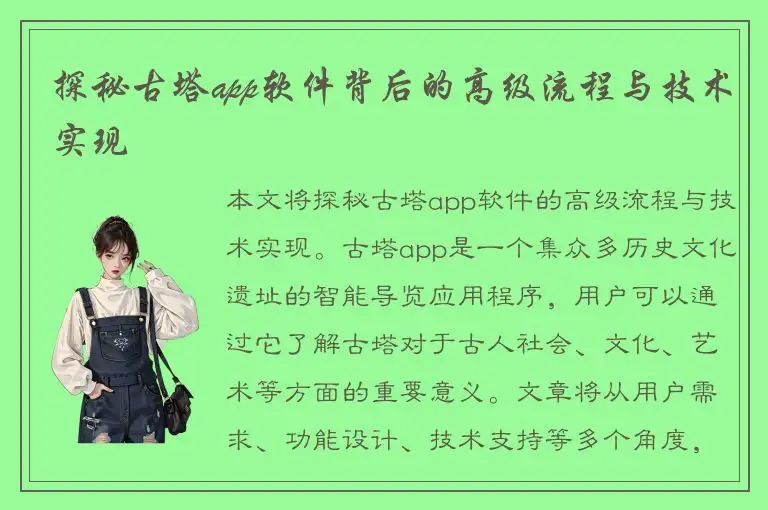 探秘古塔app软件背后的高级流程与技术实现

本文将探秘古塔app软件的高级流程与技术实现。古塔app是一个集众多历史文化遗址的智能导览应用程序，用户可以通过它了解古塔对于古人社会、文化、艺术等方面的重要意义。文章将从用户需求、功能设计、技术支持等多个角度，